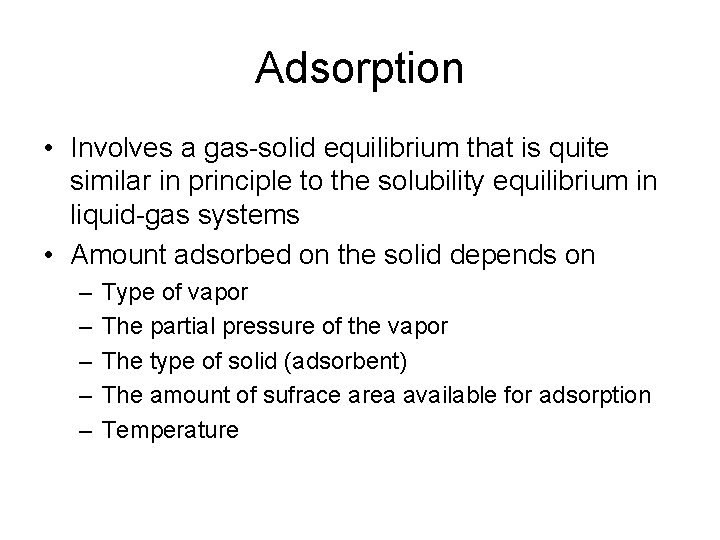 Adsorption

• Involves a gas-solid equilibrium that is quite similar in principle to the solubility equilibrium in liquid-gas systems
• Amount adsorbed on the solid depends on
– Type of vapor
– The partial pressure of the vapor
– The type of solid (adsorbent)
– The amount of sufrace area available for adsorption
– Temperature